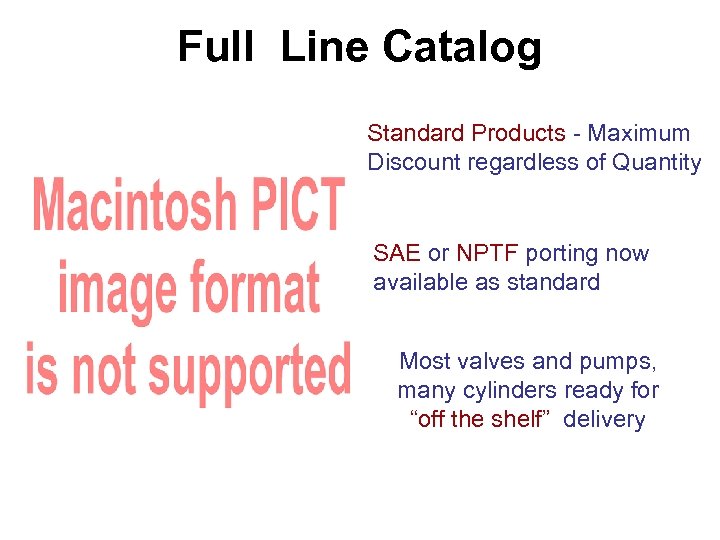 Full Line Catalog

Macintosh PICT image format is not supported

Standard Products - Maximum Discount regardless of Quantity

SAE or NPTF porting now available as standard

Most valves and pumps, many cylinders ready for “off the shelf” delivery